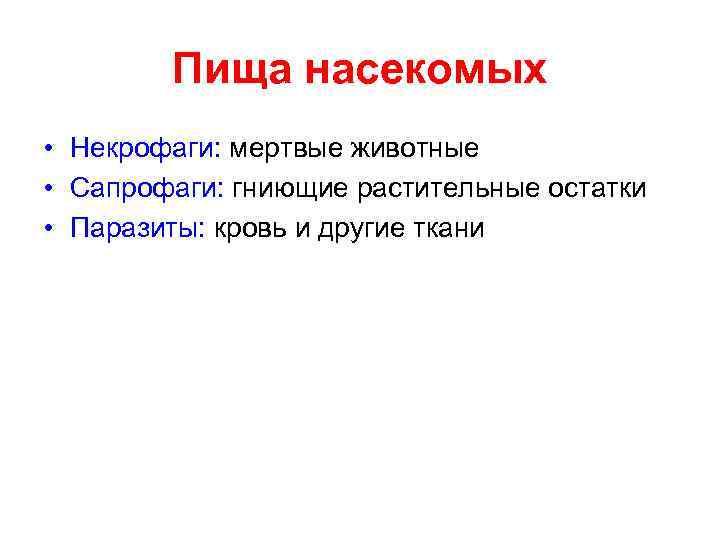 Пища насекомых

• Некрофаги: мертвые животные
• Сапрофаги: гниющие растительные остатки
• Паразиты: кровь и другие ткани